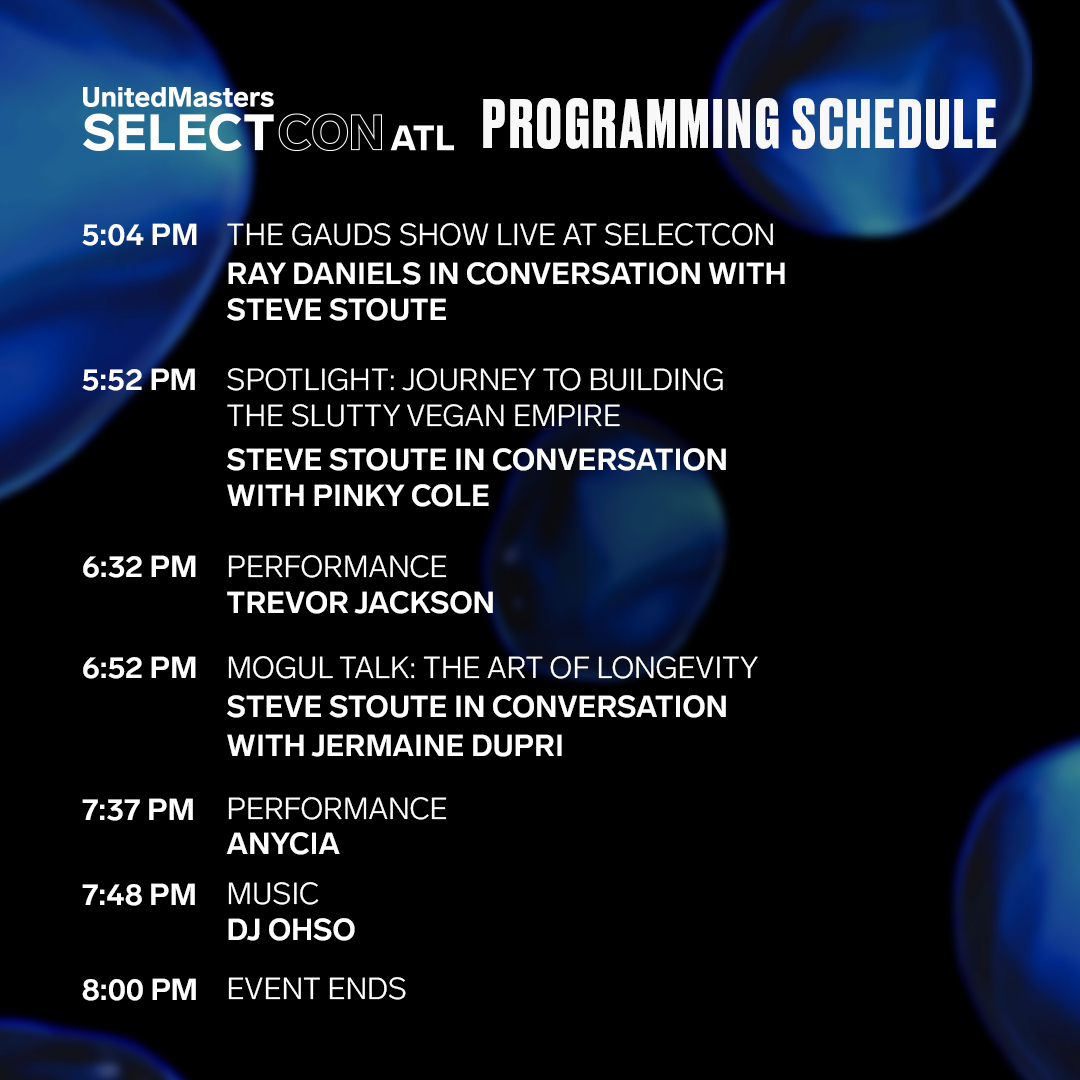 UnitedMasters
SELECTCON ATL PROGRAMMING SCHEDULE

5:04 PM THE GAUDS SHOW LIVE AT SELECTCON
RAY DANIELS IN CONVERSATION WITH STEVE STOUTE

5:52 PM SPOTLIGHT: JOURNEY TO BUILDING THE SLUTTY VEGAN EMPIRE
STEVE STOUTE IN CONVERSATION WITH PINKY COLE

6:32 PM PERFORMANCE
TREVOR JACKSON

6:52 PM MOGUL TALK: THE ART OF LONGEVITY
STEVE STOUTE IN CONVERSATION WITH JERMAINE DUPRI

7:37 PM PERFORMANCE
ANYCIA

7:48 PM MUSIC
DJ OHSO

8:00 PM EVENT ENDS